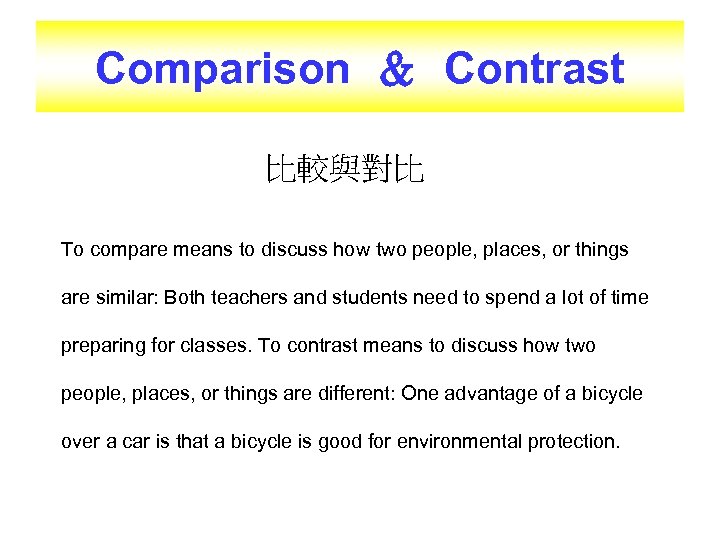 Comparison & Contrast

比較與對比

To compare means to discuss how two people, places, or things are similar: Both teachers and students need to spend a lot of time preparing for classes. To contrast means to discuss how two people, places, or things are different: One advantage of a bicycle over a car is that a bicycle is good for environmental protection.